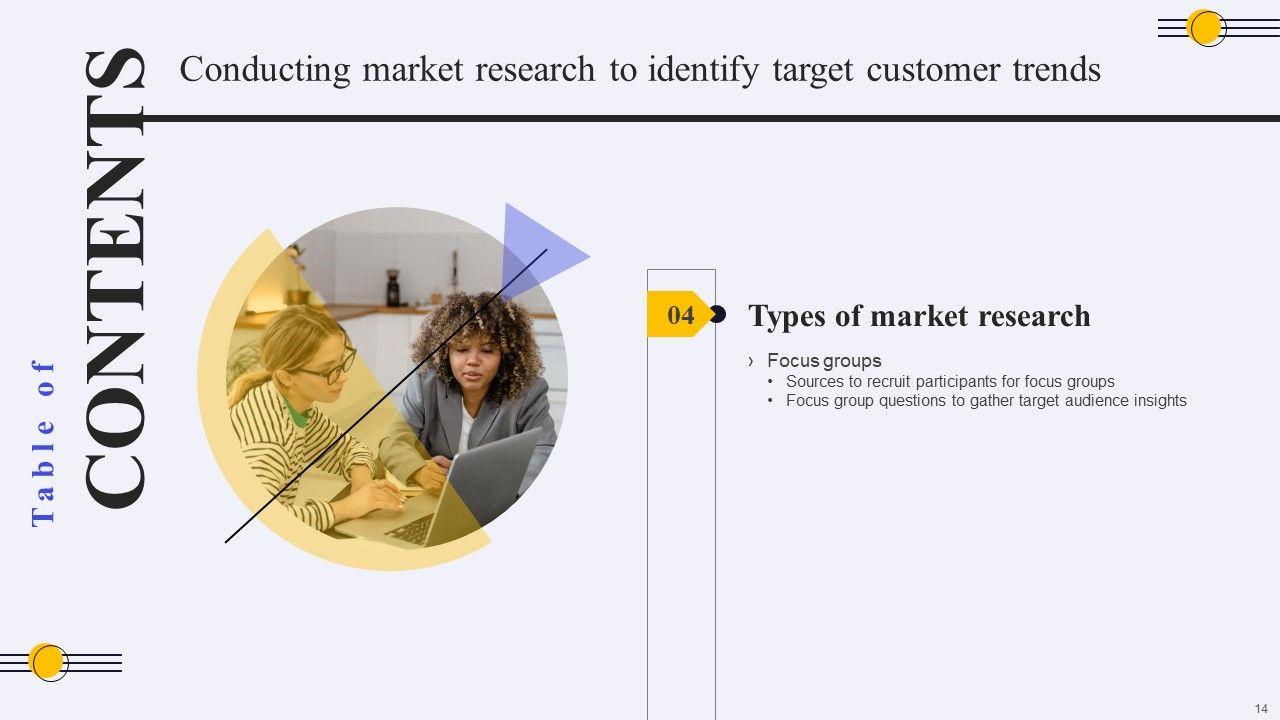 Table of CONTENTS

Conducting market research to identify target customer trends

04

Types of market research

› Focus groups
• Sources to recruit participants for focus groups
• Focus group questions to gather target audience insights

14